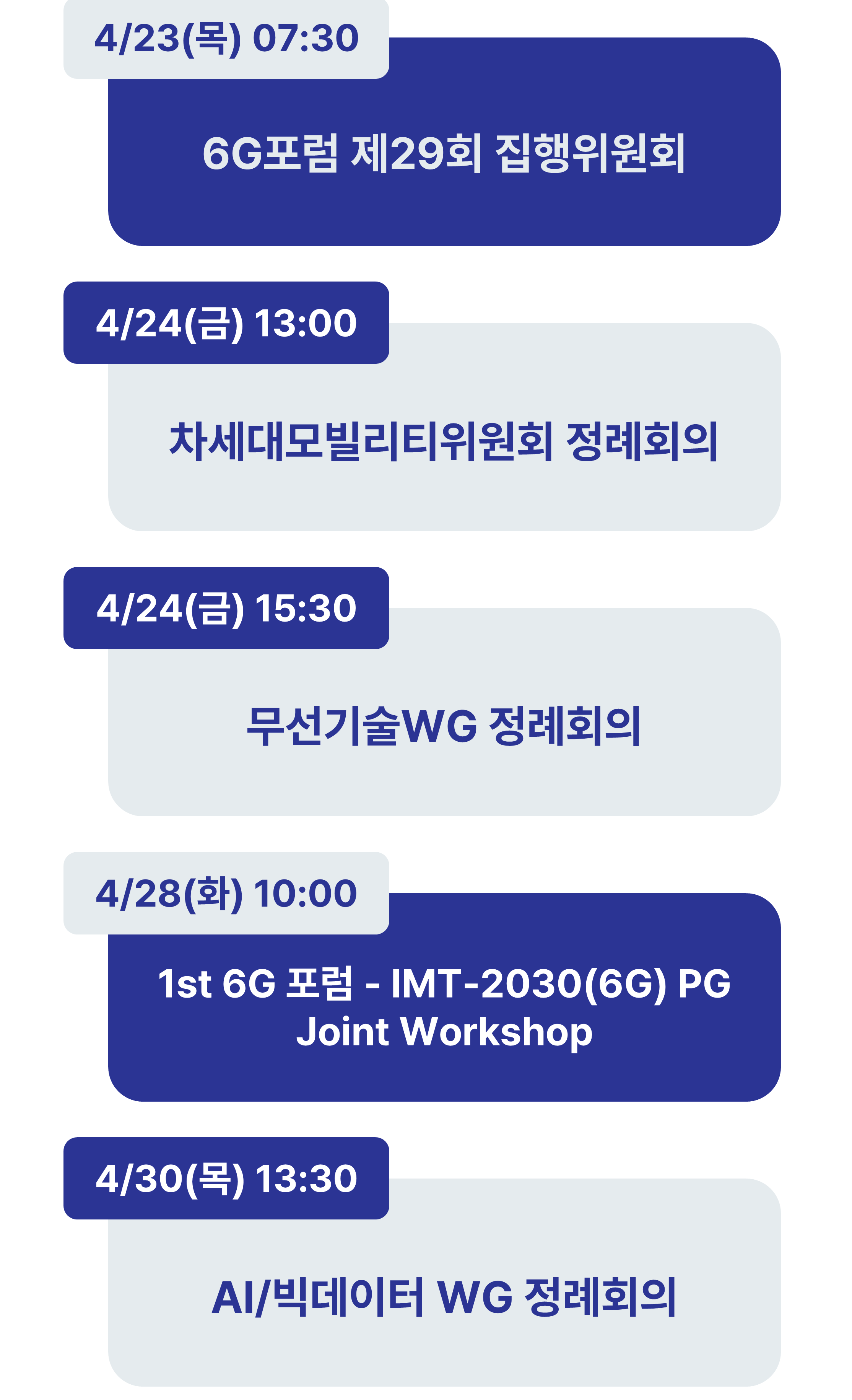 4/23(목) 07:30

6G포럼 제29회 집행위원회

4/24(금) 13:00

차세대모빌리티위원회 정례회의

4/24(금) 15:30

무선기술WG 정례회의

4/28(화) 10:00

1st 6G 포럼 - IMT-2030(6G) PG Joint Workshop

4/30(목) 13:30

AI/빅데이터 WG 정례회의